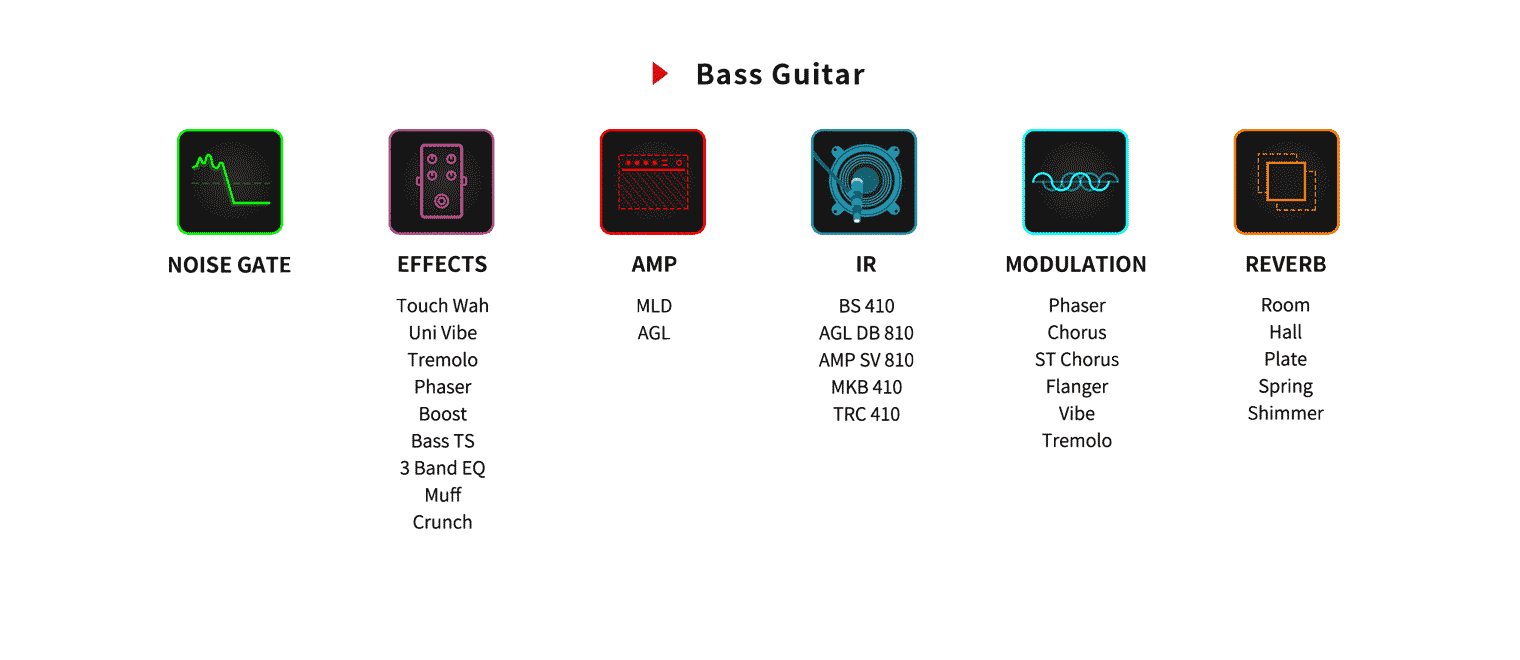 Bass Guitar

NOISE GATE

EFFECTS

Touch Wah
Uni Vibe
Tremolo
Phaser
Boost
Bass TS
3 Band EQ
Muff
Crunch

AMP

MLD
AGL

IR

BS 410
AGL DB 810
AMP SV 810
MKB 410
TRC 410

MODULATION

Phaser
Chorus
ST Chorus
Flanger
Vibe
Tremolo

REVERB

Room
Hall
Plate
Spring
Shimmer